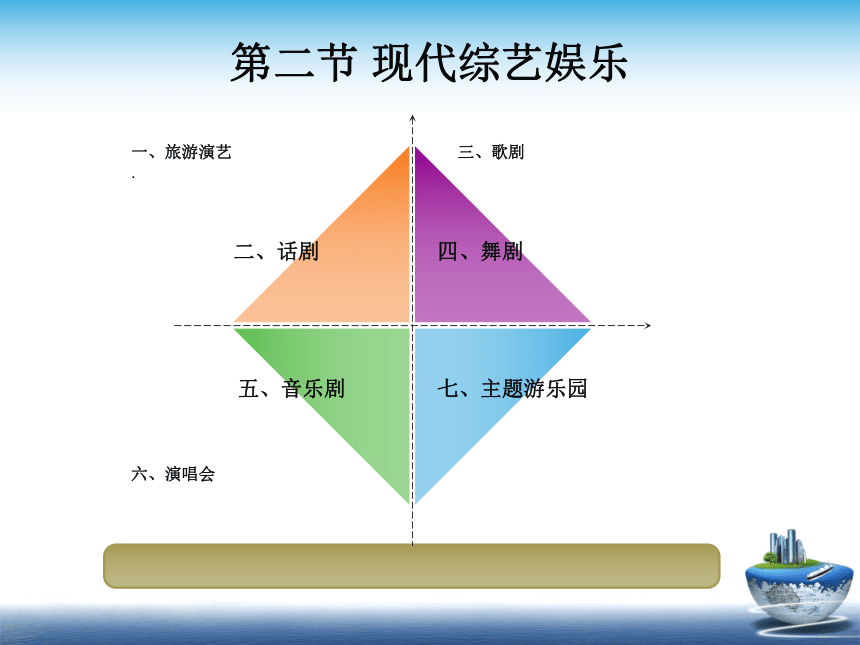 第二节 现代综艺娱乐

一、旅游演艺

.

三、歌剧

二、话剧

四、舞剧

五、音乐剧

七、主题游乐园

六、演唱会